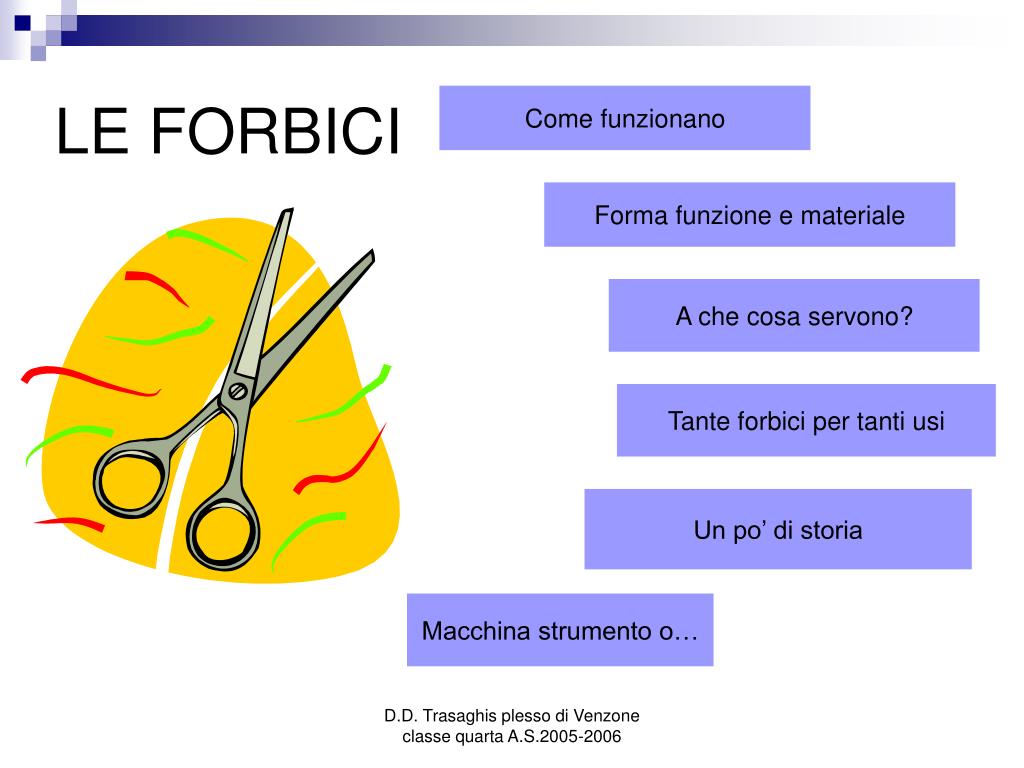 LE FORBICI

Come funzionano

Forma funzione e materiale

A che cosa servono?

Tante forbici per tanti usi

Un po’ di storia

Macchina strumento o…

D.D. Trasaghis plesso di Venzone
classe quarta A.S.2005-2006